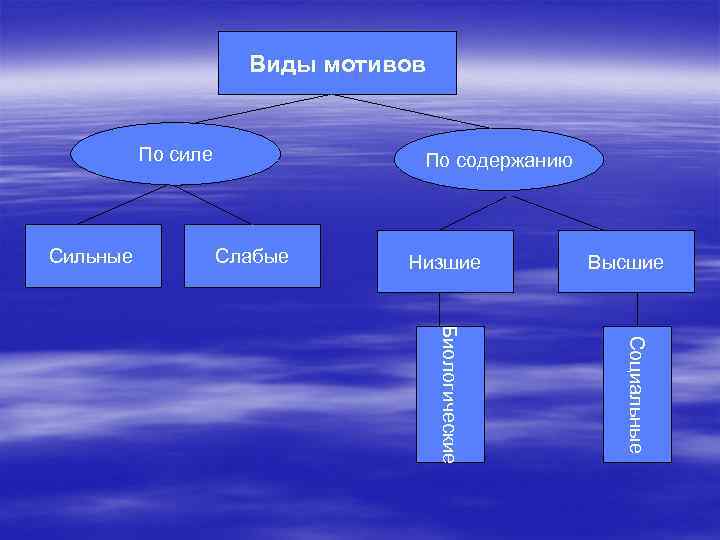 Виды мотивов

По силе

По содержанию

Сильные

Слабые

Низшие

Высшие

Биологические

Социальные